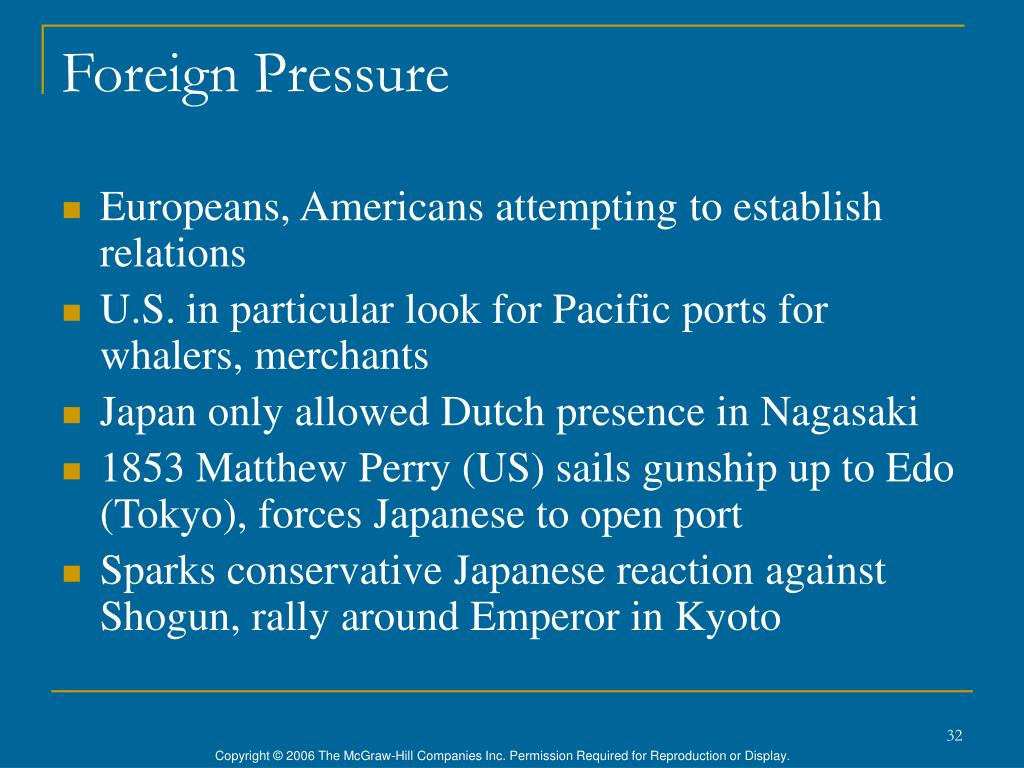 Foreign Pressure

- Europeans, Americans attempting to establish relations
- U.S. in particular look for Pacific ports for whalers, merchants
- Japan only allowed Dutch presence in Nagasaki
- 1853 Matthew Perry (US) sails gunship up to Edo (Tokyo), forces Japanese to open port
- Sparks conservative Japanese reaction against Shogun, rally around Emperor in Kyoto

32

Copyright © 2006 The McGraw-Hill Companies Inc. Permission Required for Reproduction or Display.